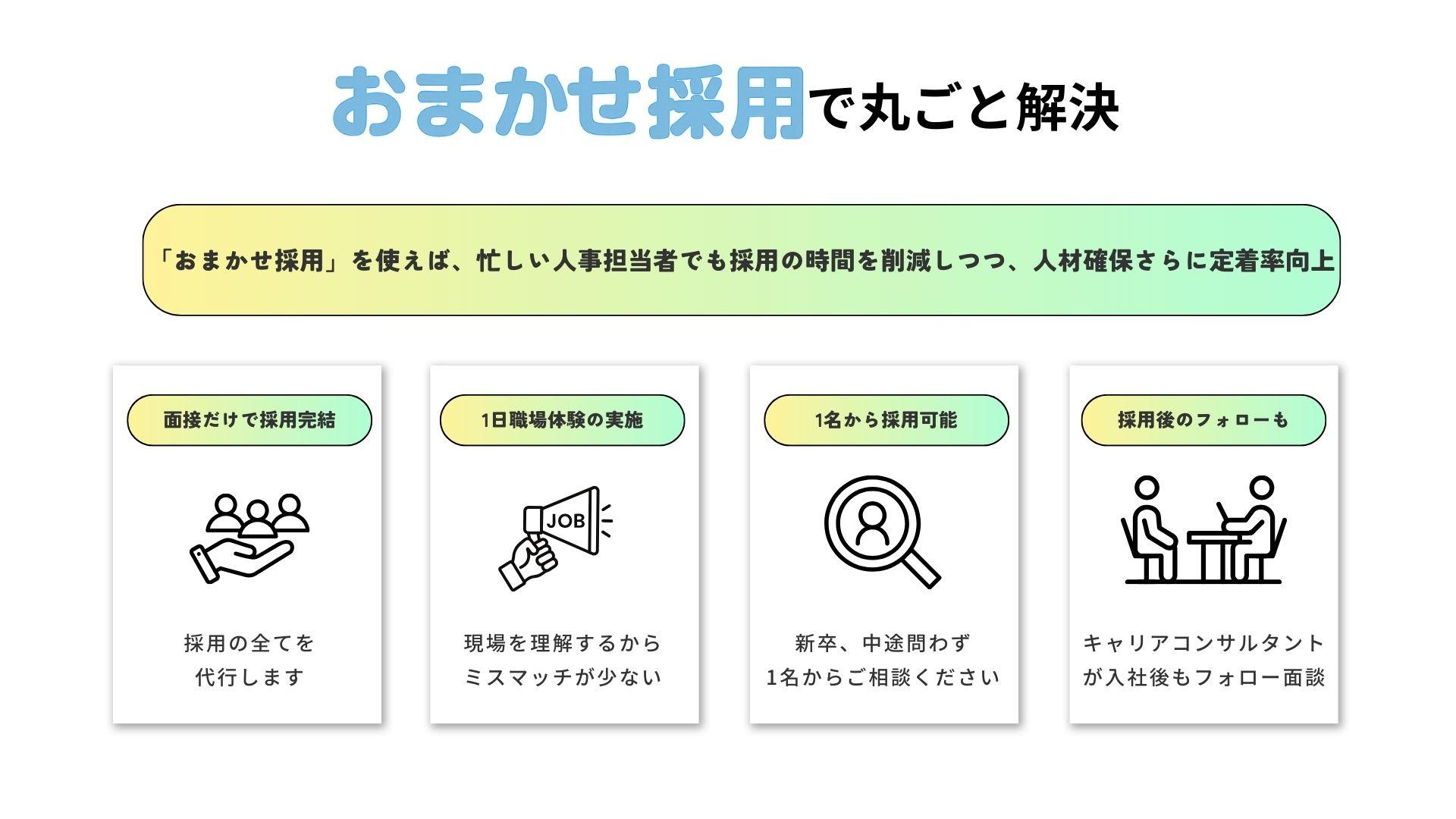 おまかせ採用で丸ごと解決

「おまかせ採用」を使えば、忙しい人事担当者でも採用の時間を削減しつつ、人材確保さらに定着率向上

面接だけで採用完結

採用の全てを
代行します

1日職場体験の実施

JOB

現場を理解するから
ミスマッチが少ない

1名から採用可能

新卒、中途問わず
1名からご相談ください

採用後のフォローも

キャリアコンサルタント
が入社後もフォロー面談